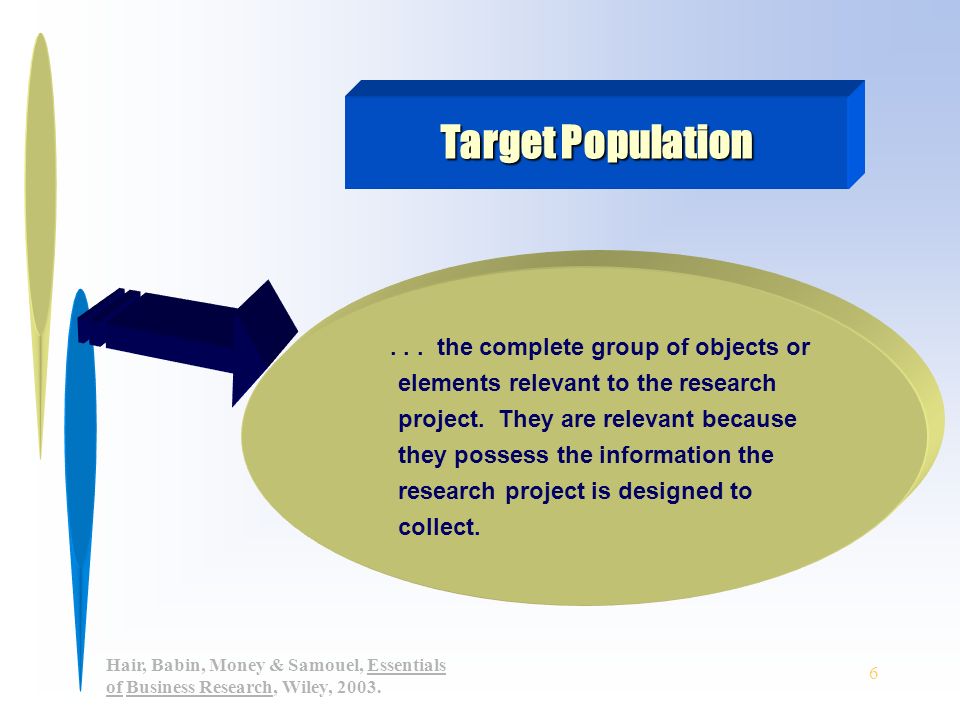 Target Population

. . . the complete group of objects or elements relevant to the research project. They are relevant because they possess the information the research project is designed to collect.

Hair, Babin, Money & Samouel, Essentials of Business Research, Wiley, 2003.

6